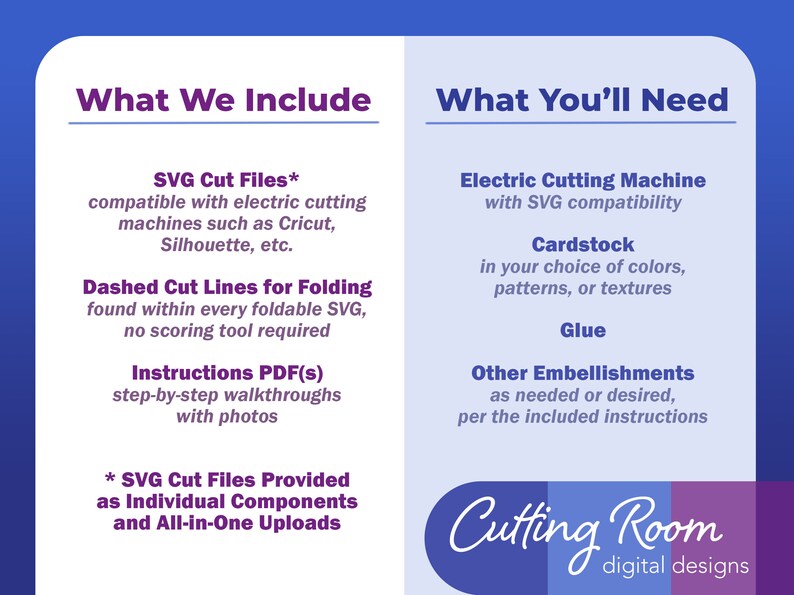 What We Include

SVG Cut Files*
compatible with electric cutting machines such as Cricut, Silhouette, etc.

Dashed Cut Lines for Folding
found within every foldable SVG, no scoring tool required

Instructions PDF(s)
step-by-step walkthroughs with photos

* SVG Cut Files Provided as Individual Components and All-in-One Uploads

What You'll Need

Electric Cutting Machine
with SVG compatibility

Cardstock
in your choice of colors, patterns, or textures

Glue

Other Embellishments
as needed or desired, per the included instructions

Cutting Room
digital designs